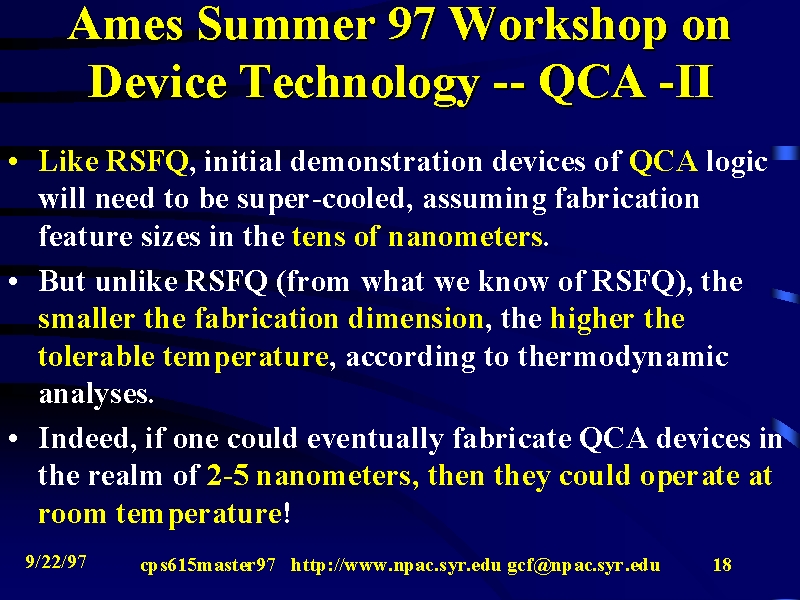 Ames Summer 97 Workshop on Device Technology -- QCA -II

• Like RSFQ, initial demonstration devices of QCA logic will need to be super-cooled, assuming fabrication feature sizes in the tens of nanometers.

• But unlike RSFQ (from what we know of RSFQ), the smaller the fabrication dimension, the higher the tolerable temperature, according to thermodynamic analyses.

• Indeed, if one could eventually fabricate QCA devices in the realm of 2-5 nanometers, then they could operate at room temperature!

9/22/97 cps615master97 http://www.npac.syr.edu gcf@npac.syr.edu 18